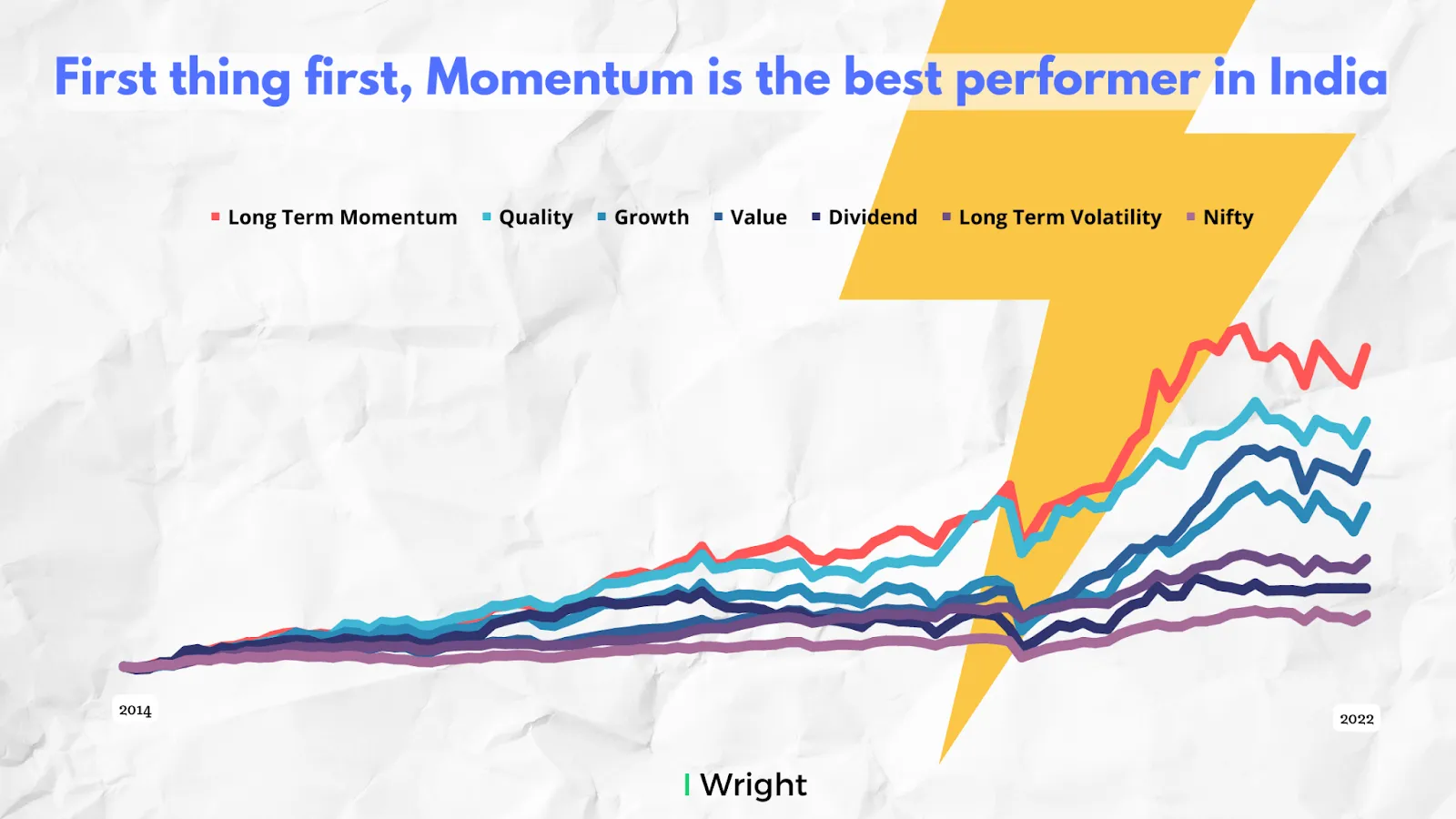 First thing first, Momentum is the best performer in India

Long Term Momentum Quality Growth Value Dividend Long Term Volatility Nifty

2014

2022

Wright